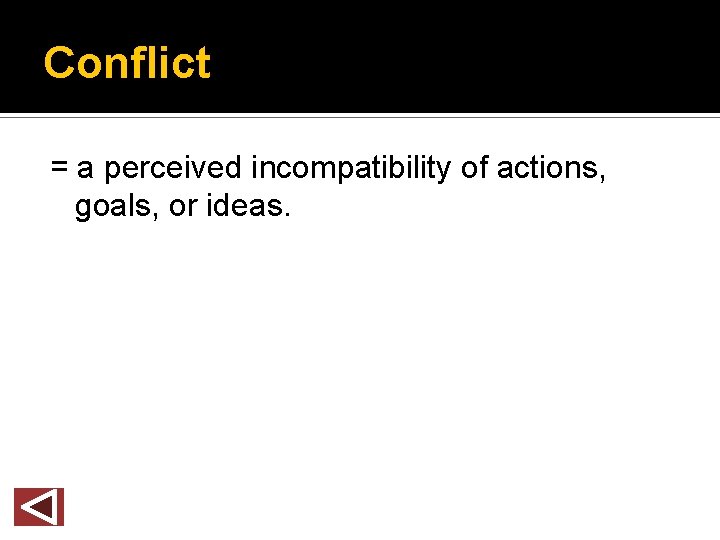 Conflict

= a perceived incompatibility of actions, goals, or ideas.